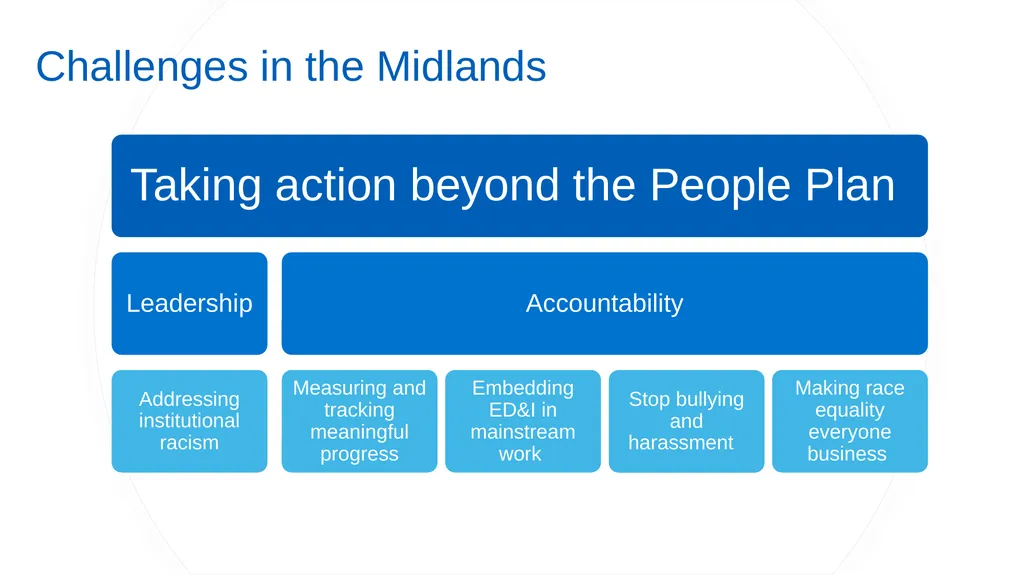 Challenges in the Midlands

Taking action beyond the People Plan

Leadership

Accountability

Addressing institutional racism

Measuring and tracking meaningful progress

Embedding ED&I in mainstream work

Stop bullying and harassment

Making race equality everyone business